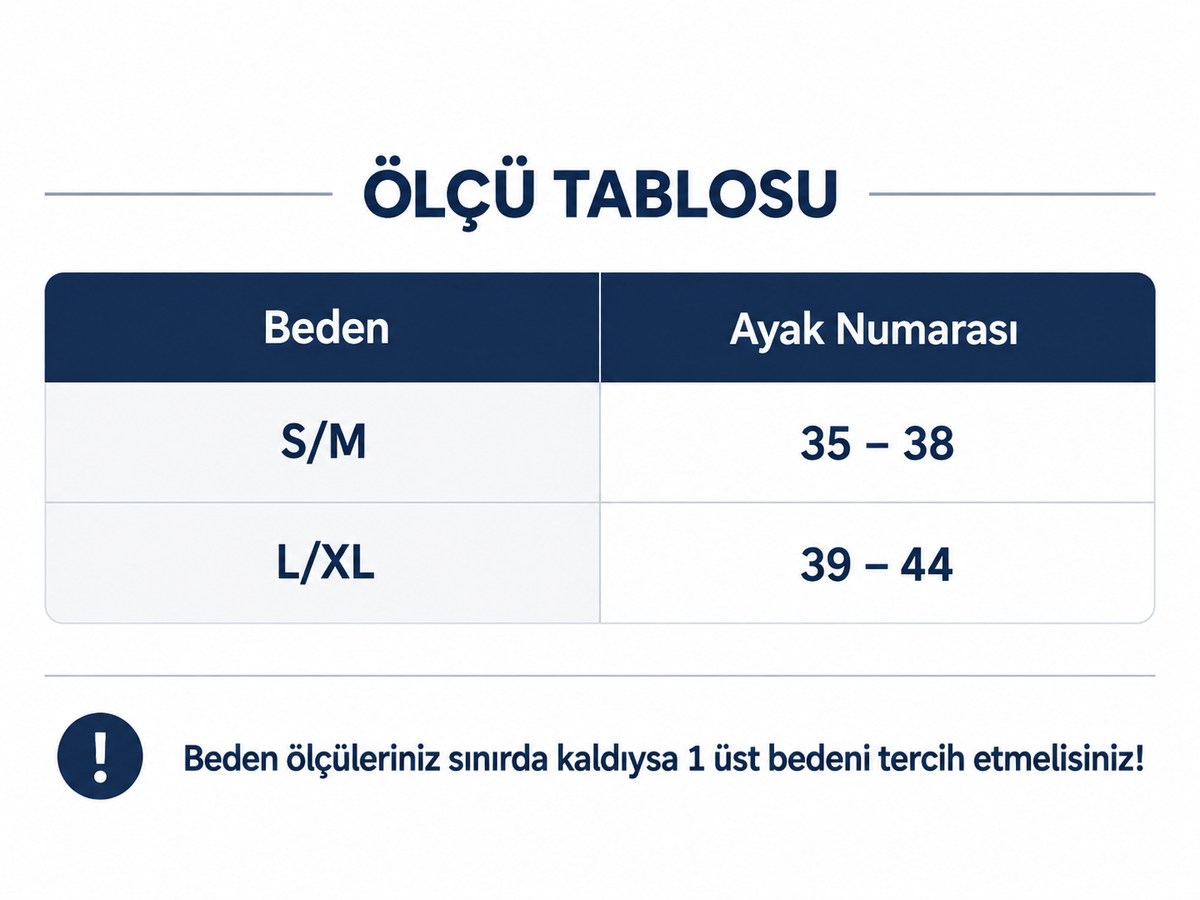 ÖLÇÜ TABLOSU

| Beden | Ayak Numarası |
|---|---|
| S/M | 35 – 38 |
| L/XL | 39 – 44 |

!

Beden ölçüleriniz sınırda kaldıysa 1 üst bedeni tercih etmelisiniz!